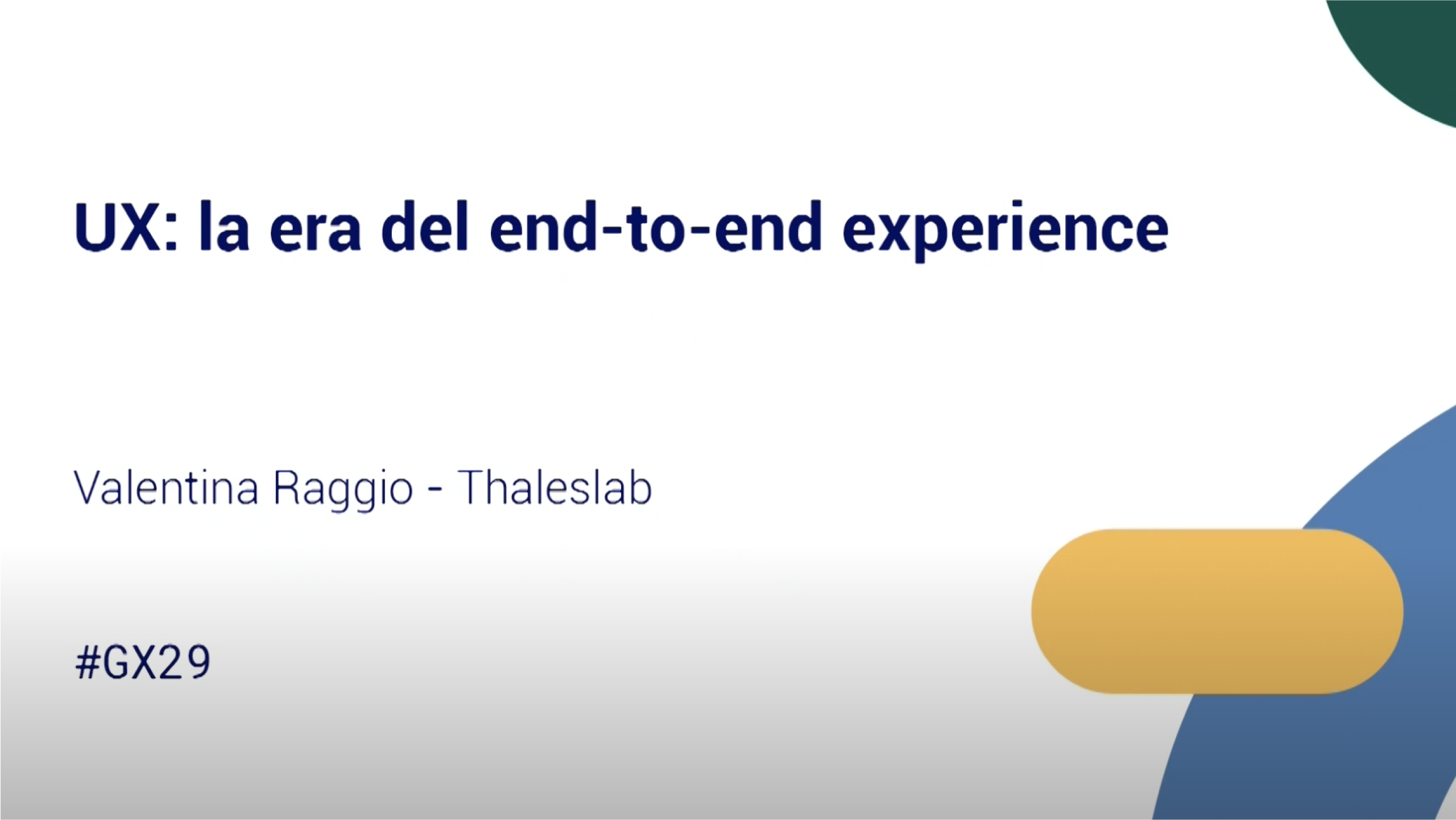 UX: la era del end-to-end experience

Valentina Raggio - Thaleslab

#GX29